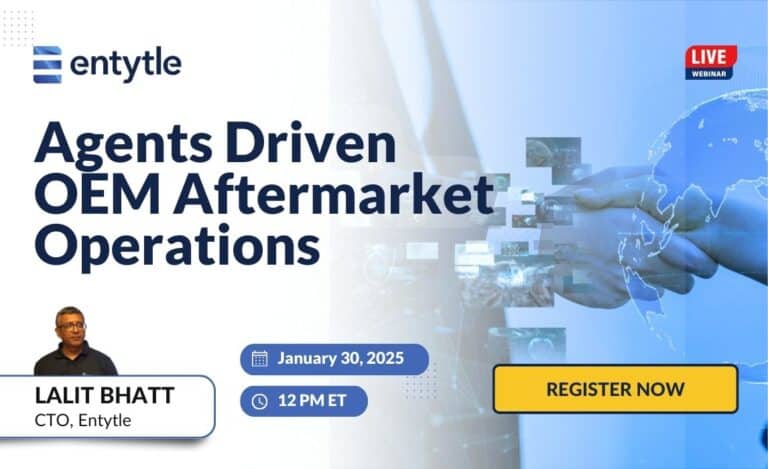 entytle

LIVE
WEBINAR

Agents Driven OEM Aftermarket Operations

LALIT BHATT
CTO, Entytle

January 30, 2025

12 PM ET

REGISTER NOW